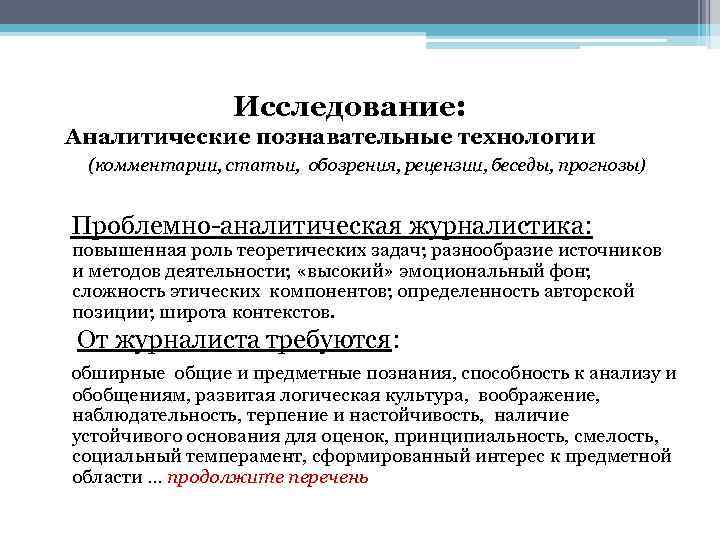 Исследование:
Аналитические познавательные технологии
(комментарии, статьи, обозрения, рецензии, беседы, прогнозы)

Проблемно-аналитическая журналистика:
повышенная роль теоретических задач; разнообразие источников и методов деятельности; «высокий» эмоциональный фон; сложность этических компонентов; определенность авторской позиции; широта контекстов.

От журналиста требуются:

обширные общие и предметные познания, способность к анализу и обобщениям, развитая логическая культура, воображение, наблюдательность, терпение и настойчивость, наличие устойчивого основания для оценок, принципиальность, смелость, социальный темперамент, сформированный интерес к предметной области ... продолжите перечень